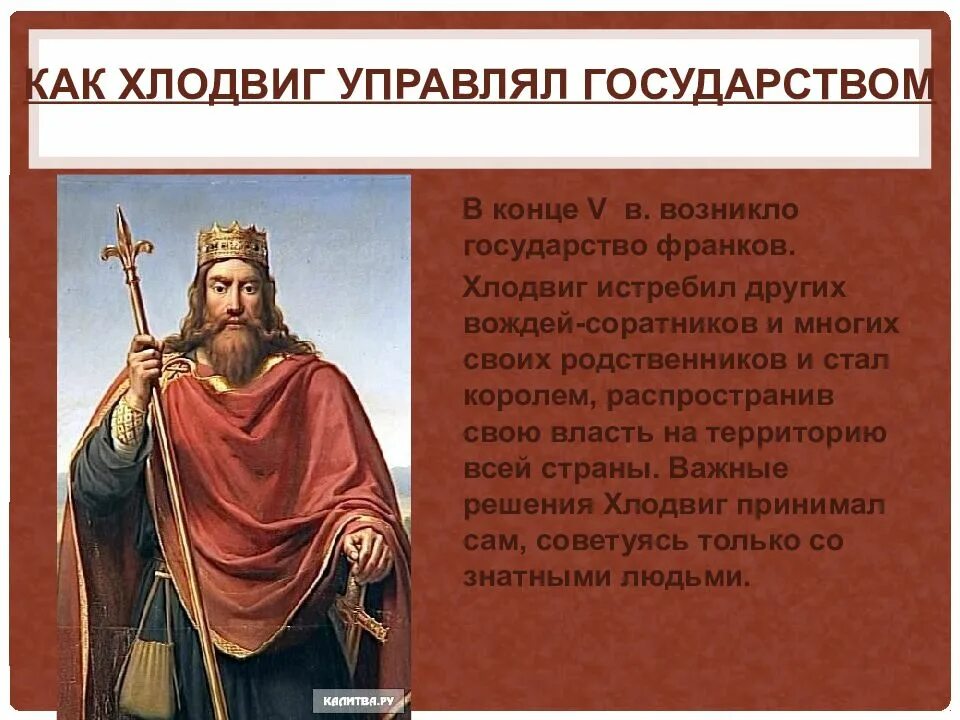 КАК ХЛОДВИГ УПРАВЛЯЛ ГОСУДАРСТВОМ

В конце V в. возникло государство франков.

Хлодвиг истребил других вождей-соратников и многих своих родственников и стал королем, распространив свою власть на территорию всей страны. Важные решения Хлодвиг принимал сам, советуясь только со знатными людьми.

КАЛИТВА.РУ